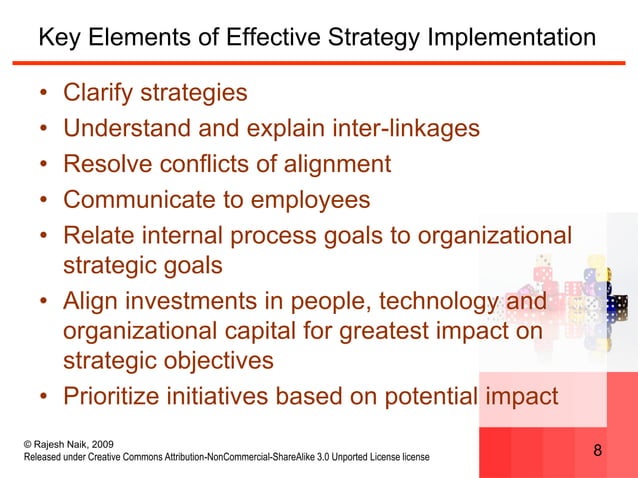 Key Elements of Effective Strategy Implementation

• Clarify strategies
• Understand and explain inter-linkages
• Resolve conflicts of alignment
• Communicate to employees
• Relate internal process goals to organizational strategic goals
• Align investments in people, technology and organizational capital for greatest impact on strategic objectives
• Prioritize initiatives based on potential impact

© Rajesh Naik, 2009
Released under Creative Commons Attribution-NonCommercial-ShareAlike 3.0 Unported License license

8